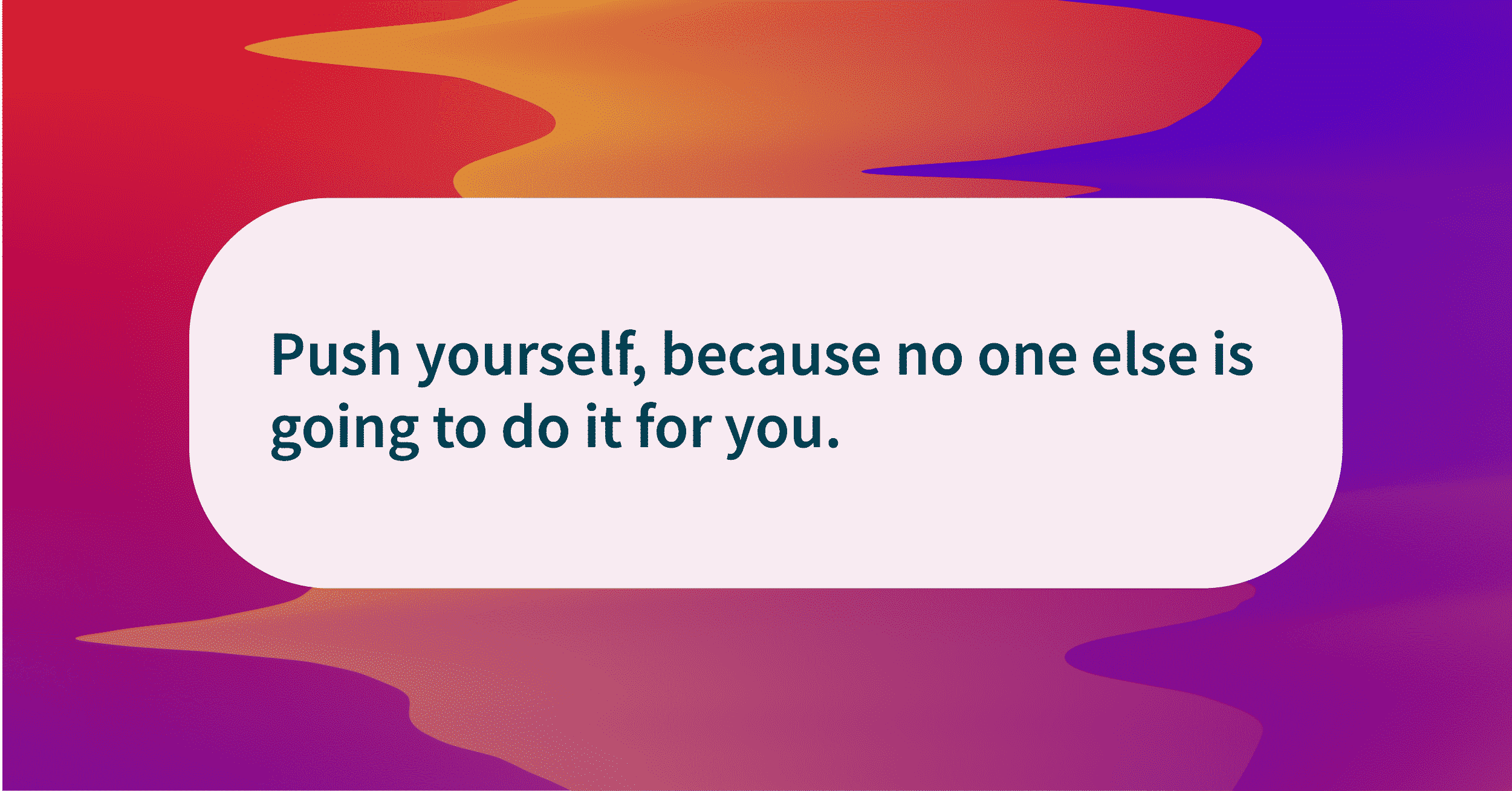 Push yourself, because no one else is going to do it for you.